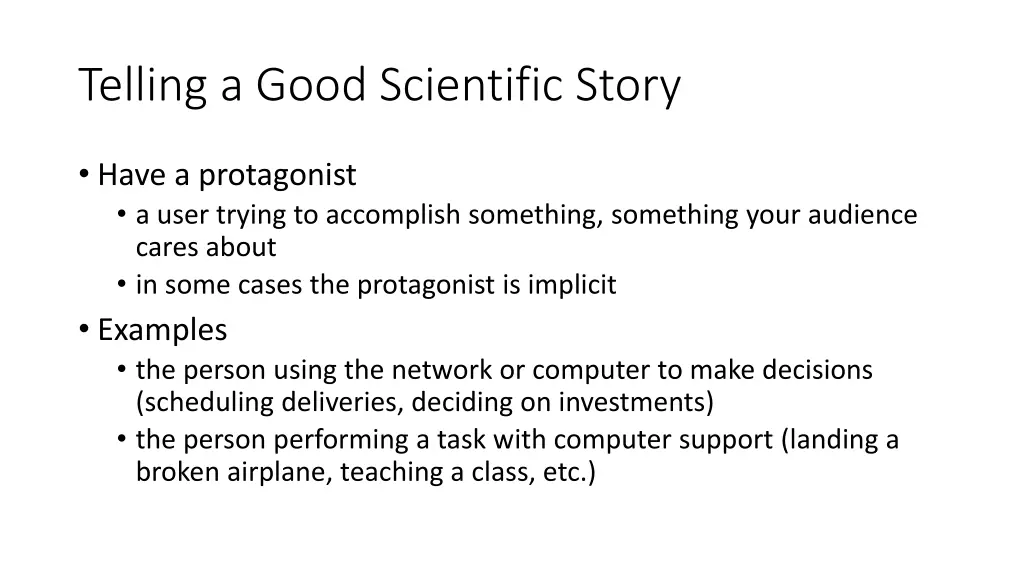 Telling a Good Scientific Story

• Have a protagonist
  • a user trying to accomplish something, something your audience cares about
  • in some cases the protagonist is implicit
• Examples
  • the person using the network or computer to make decisions (scheduling deliveries, deciding on investments)
  • the person performing a task with computer support (landing a broken airplane, teaching a class, etc.)